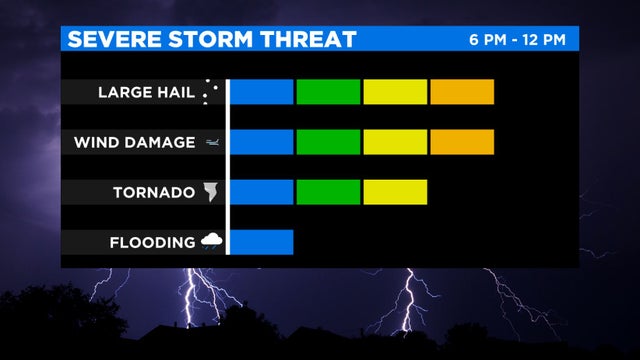 SEVERE STORM THREAT
6 PM - 12 PM

LARGE HAIL

WIND DAMAGE

TORNADO

FLOODING